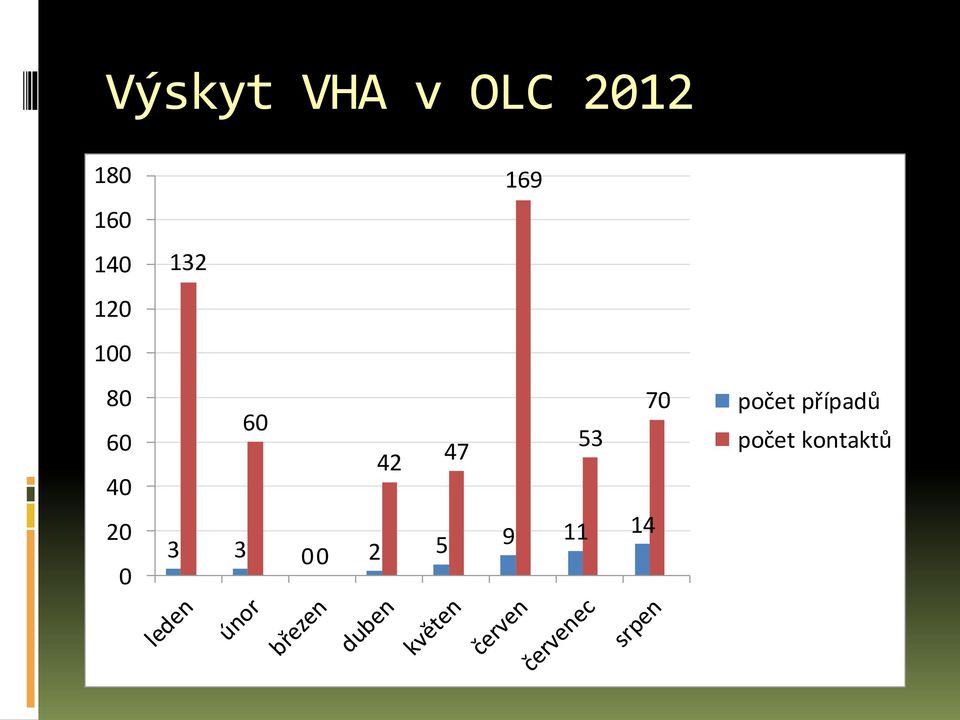 Výskyt VHA v OLC 2012

180
160
140
120
100
80
60
40
20
0

132
60
42
47
169
53
70

3
3
0 0
2
5
9
11
14

leden
únor
březen
duben
květen
červen
červenec
srpen

počet případů
počet kontaktů